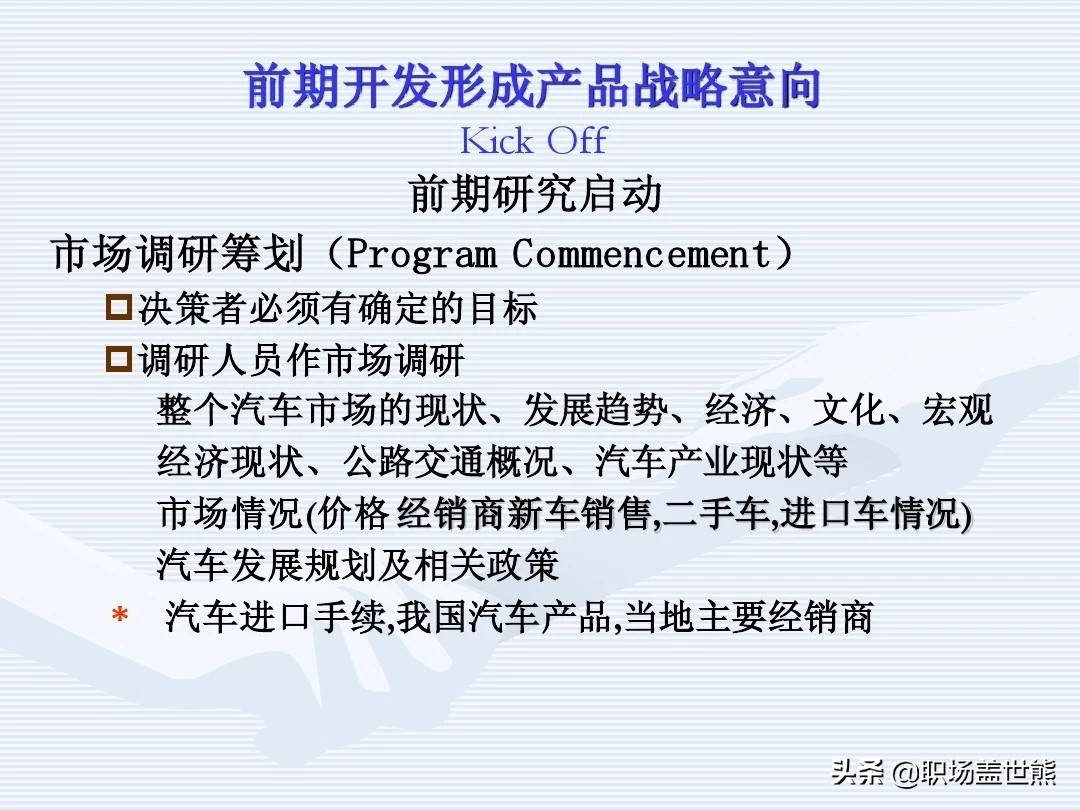 前期开发形成产品战略意向

Kick Off

前期研究启动

市场调研筹划（Program Commencement）

决策者必须有确定的目标

调研人员作市场调研

整个汽车市场的现状、发展趋势、经济、文化、宏观经济现状、公路交通概况、汽车产业现状等

市场情况(价格 经销商新车销售,二手车,进口车情况)

汽车发展规划及相关政策

* 汽车进口手续,我国汽车产品,当地主要经销商

头条 @职场盖世熊